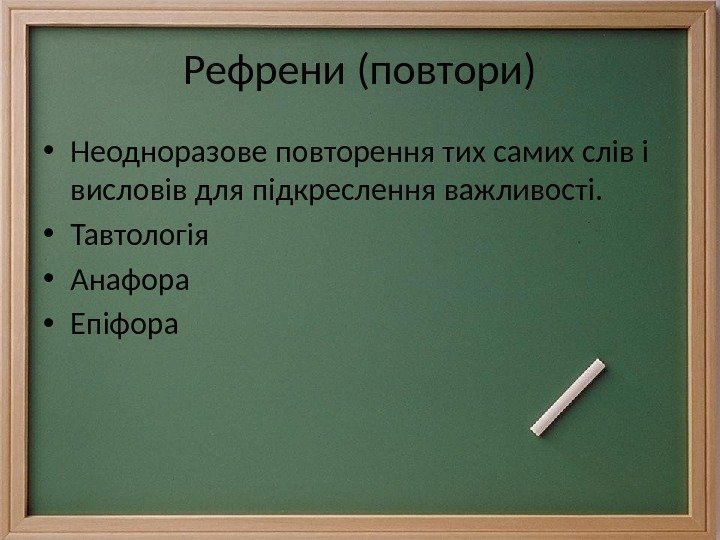 Рефрени (повтори)

• Неодноразове повторення тих самих слів і висловів для підкреслення важливості.
• Тавтологія
• Анафора
• Епіфора